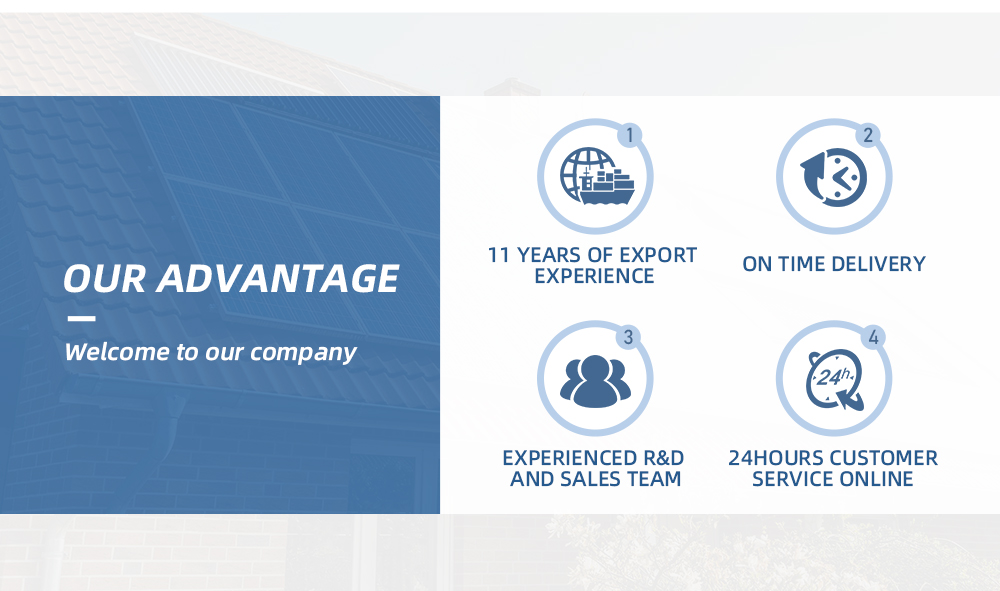 OUR ADVANTAGE

Welcome to our company

1
11 YEARS OF EXPORT EXPERIENCE

2
ON TIME DELIVERY

3
EXPERIENCED R&D AND SALES TEAM

4
24h
24HOURS CUSTOMER SERVICE ONLINE